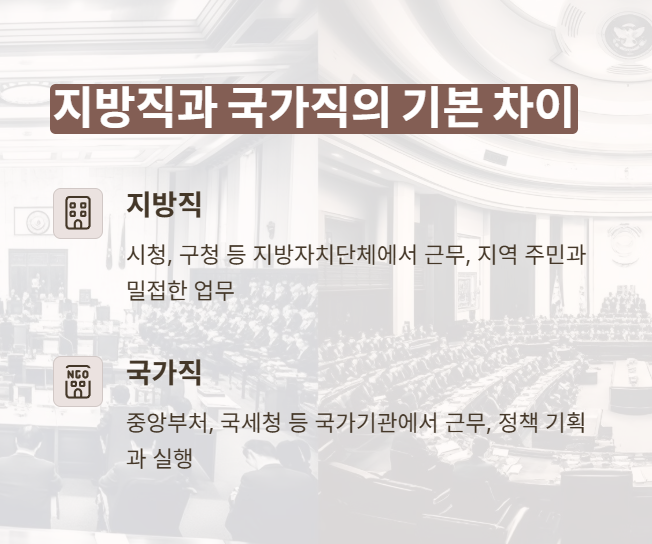 지방직과 국가직의 기본 차이

지방직

시청, 구청 등 지방자치단체에서 근무, 지역 주민과 밀접한 업무

NGO

국가직

중앙부처, 국세청 등 국가기관에서 근무, 정책 기획과 실행